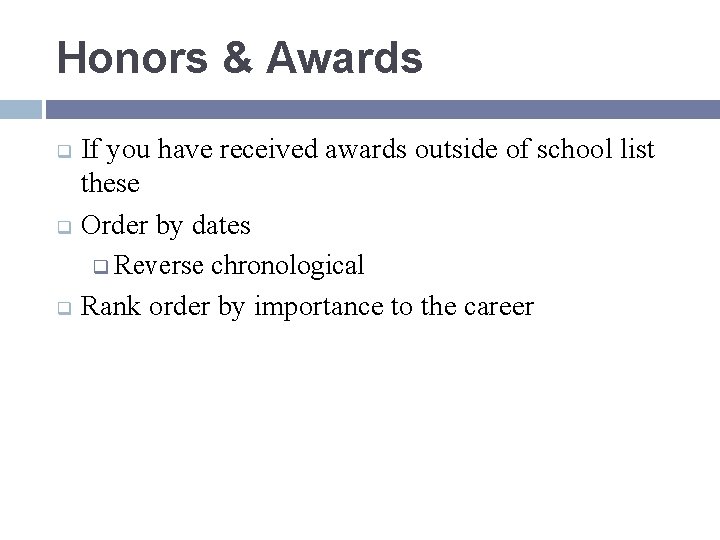 Honors & Awards

If you have received awards outside of school list these

Order by dates

Reverse chronological

Rank order by importance to the career